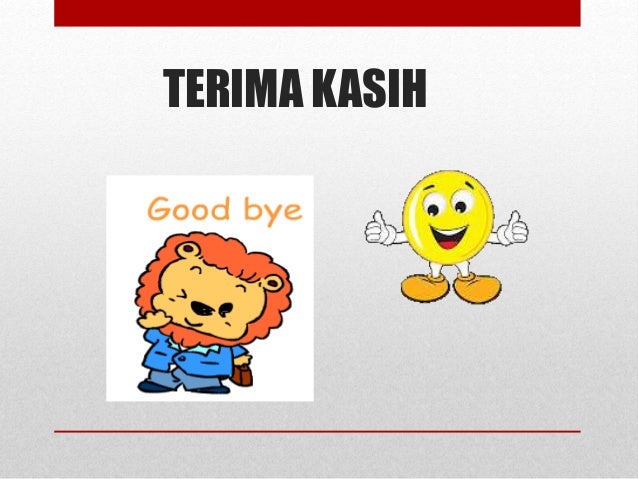 TERIMA KASIH

Good bye